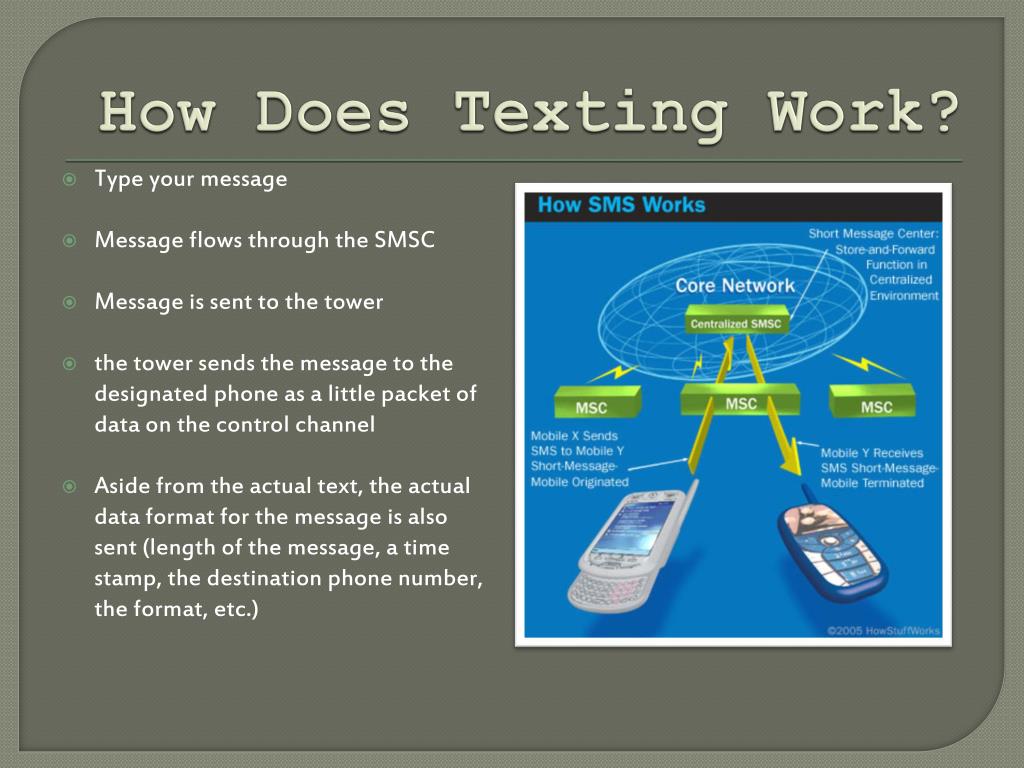 How Does Texting Work?

Type your message

Message flows through the SMSC

Message is sent to the tower

the tower sends the message to the designated phone as a little packet of data on the control channel

Aside from the actual text, the actual data format for the message is also sent (length of the message, a time stamp, the destination phone number, the format, etc.)

How SMS Works

Short Message Center: Store-and-Forward Function in Centralized Environment

Core Network

Centralized SMSC

MSC

MSC

MSC

Mobile X Sends SMS to Mobile Y Short-Message-Mobile Originated

Mobile Y Receives SMS Short-Message-Mobile Terminated

©2005 HowStuffWorks